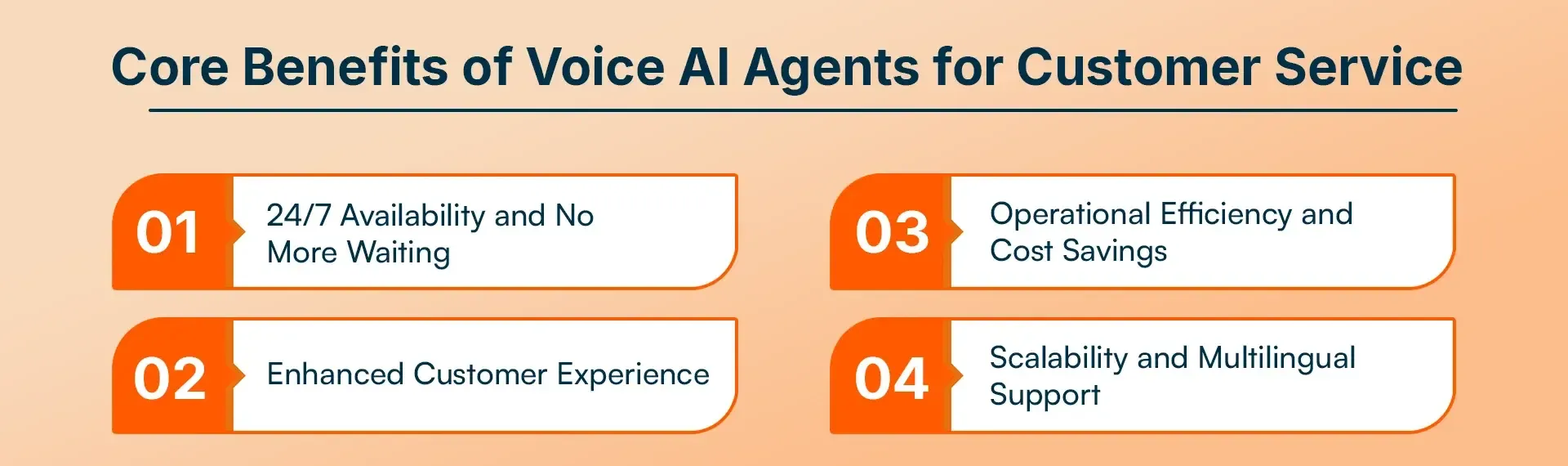 Core Benefits of Voice AI Agents for Customer Service

01 24/7 Availability and No More Waiting

02 Enhanced Customer Experience

03 Operational Efficiency and Cost Savings

04 Scalability and Multilingual Support